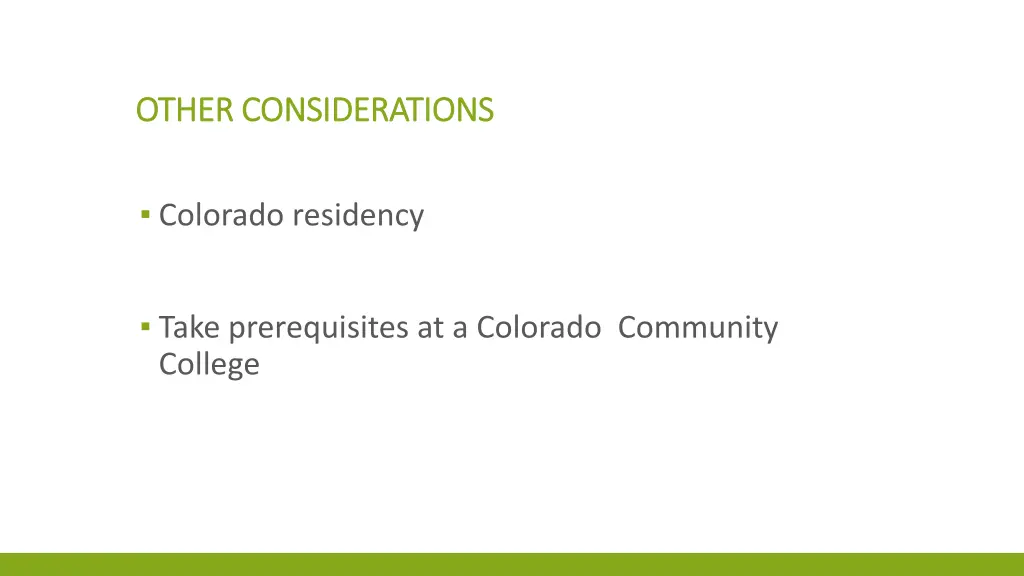 OTHER CONSIDERATIONS

▪ Colorado residency

▪ Take prerequisites at a Colorado  Community College